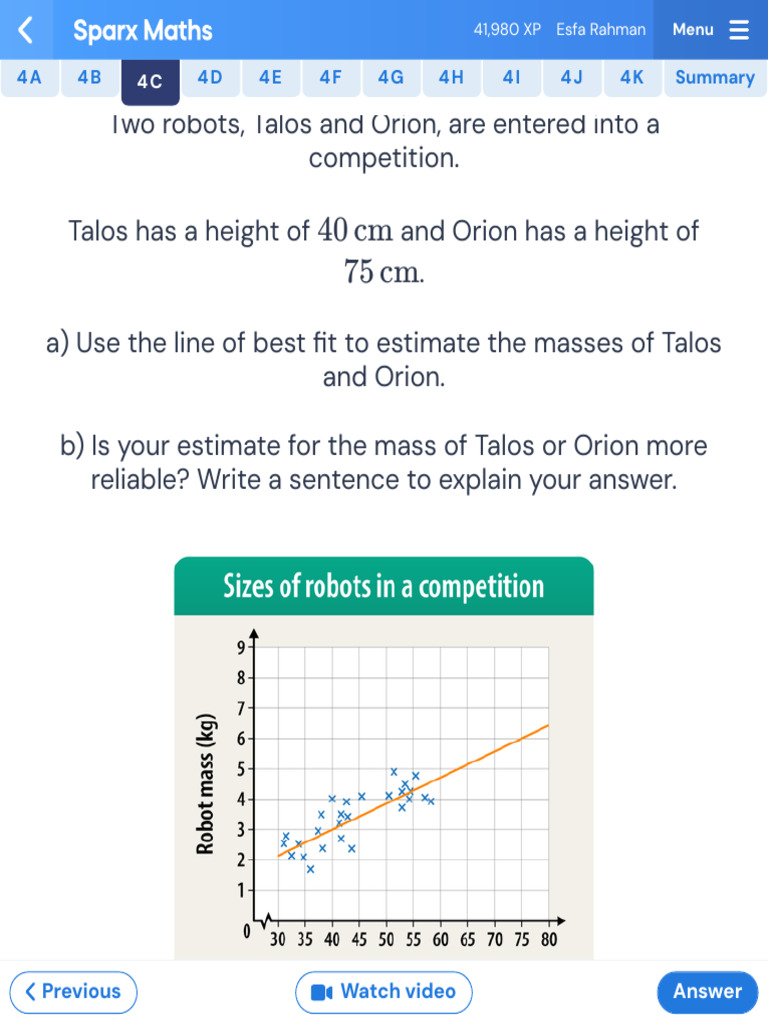 Sparx Maths 41,980 XP Esfa Rahman Menu

4A 4B 4C 4D 4E 4F 4G 4H 4I 4J 4K Summary

Two robots, Talos and Orion, are entered into a competition.

Talos has a height of $40$ cm and Orion has a height of $75$ cm.

a) Use the line of best fit to estimate the masses of Talos and Orion.

b) Is your estimate for the mass of Talos or Orion more reliable? Write a sentence to explain your answer.

Sizes of robots in a competition

Robot mass (kg)

9
8
7
6
5
4
3
2
1
0

30 35 40 45 50 55 60 65 70 75 80

Previous Watch video Answer